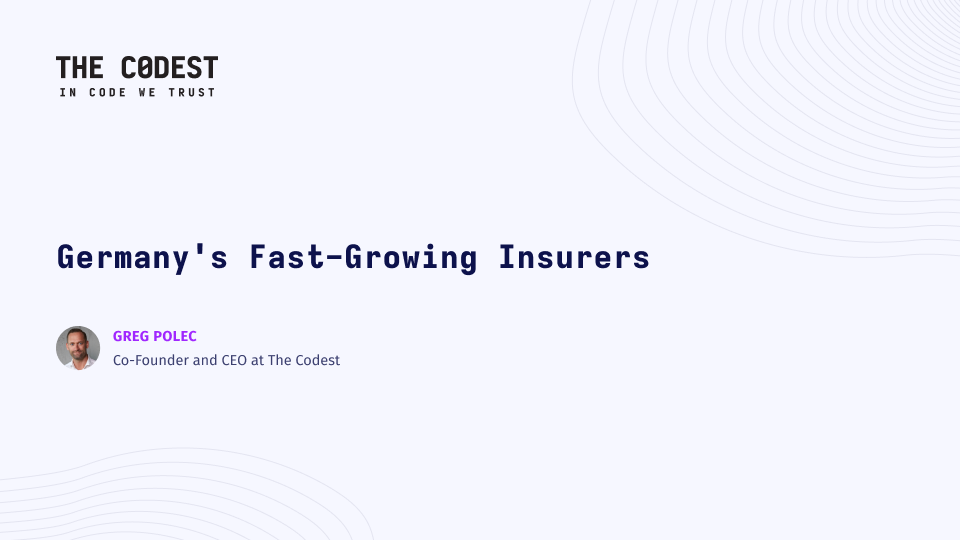 THE C0DEST
IN CODE WE TRUST

Germany's Fast-Growing Insurers

GREG POLEC
Co-Founder and CEO at The Codest